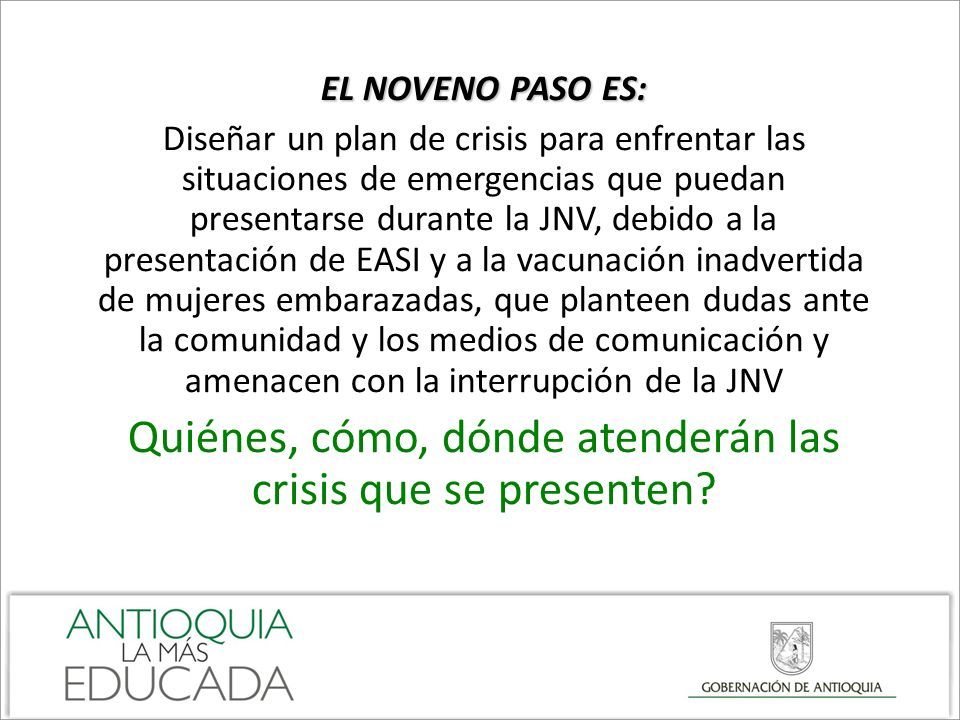 EL NOVENO PASO ES:

Diseñar un plan de crisis para enfrentar las situaciones de emergencias que puedan presentarse durante la JNV, debido a la presentación de EASI y a la vacunación inadvertida de mujeres embarazadas, que planteen dudas ante la comunidad y los medios de comunicación y amenacen con la interrupción de la JNV

Quiénes, cómo, dónde atenderán las crisis que se presenten?

ANTIOQUIA
LA MÁS
EDUCADA

GOBERNACIÓN DE ANTIOQUIA